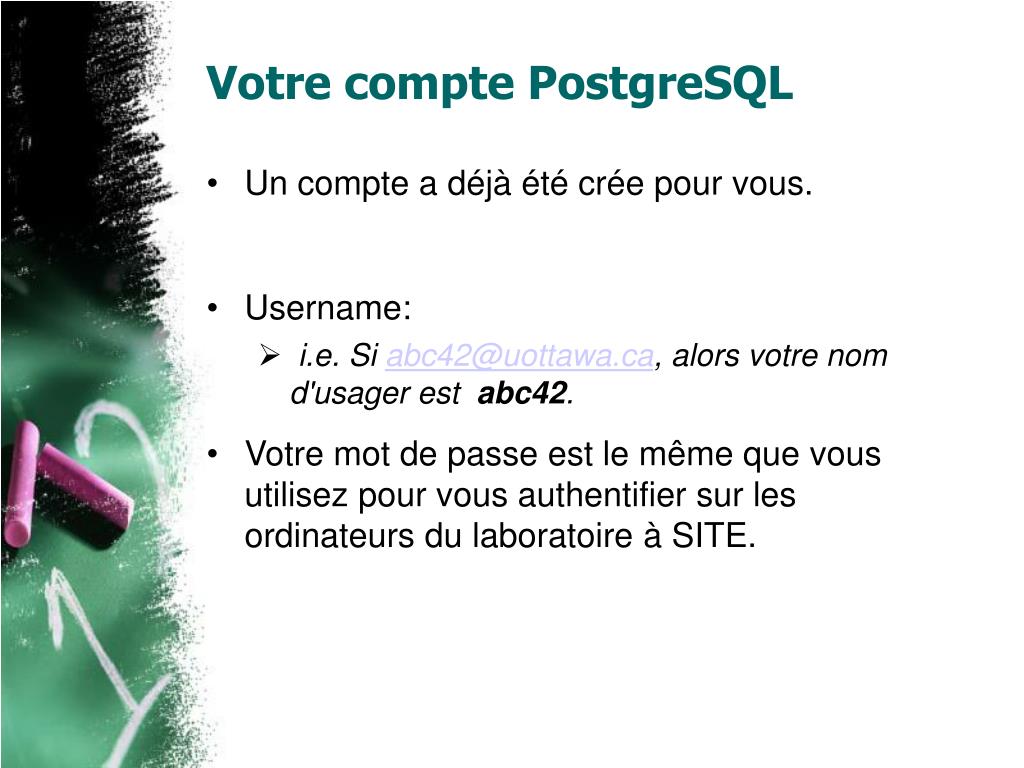 Votre compte PostgreSQL

• Un compte a déjà été crée pour vous.

• Username:
➢ i.e. Si abc42@uottawa.ca, alors votre nom d'usager est abc42.

• Votre mot de passe est le même que vous utilisez pour vous authentifier sur les ordinateurs du laboratoire à SITE.